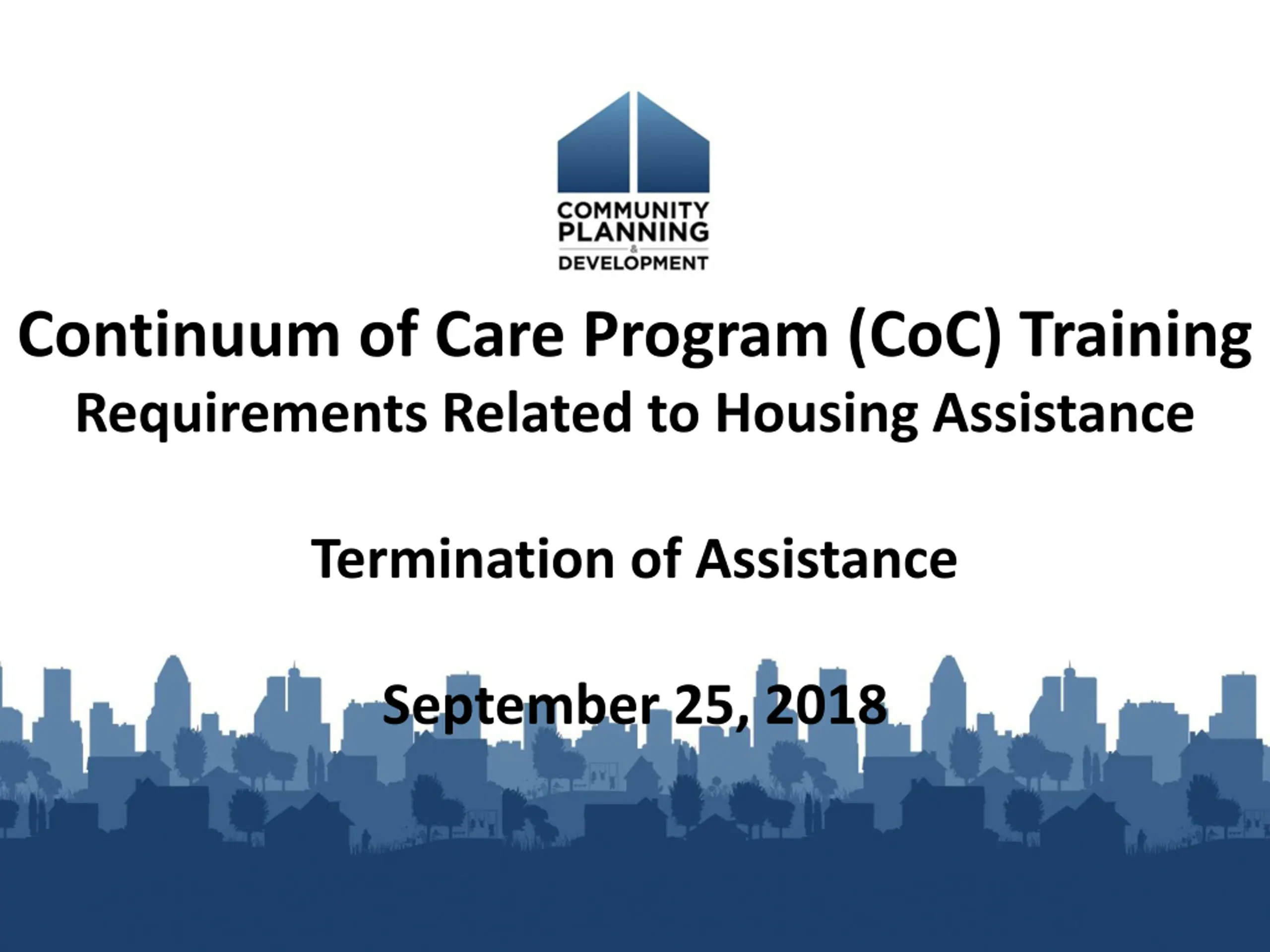 COMMUNITY PLANNING & DEVELOPMENT

Continuum of Care Program (CoC) Training
Requirements Related to Housing Assistance

Termination of Assistance

September 25, 2018